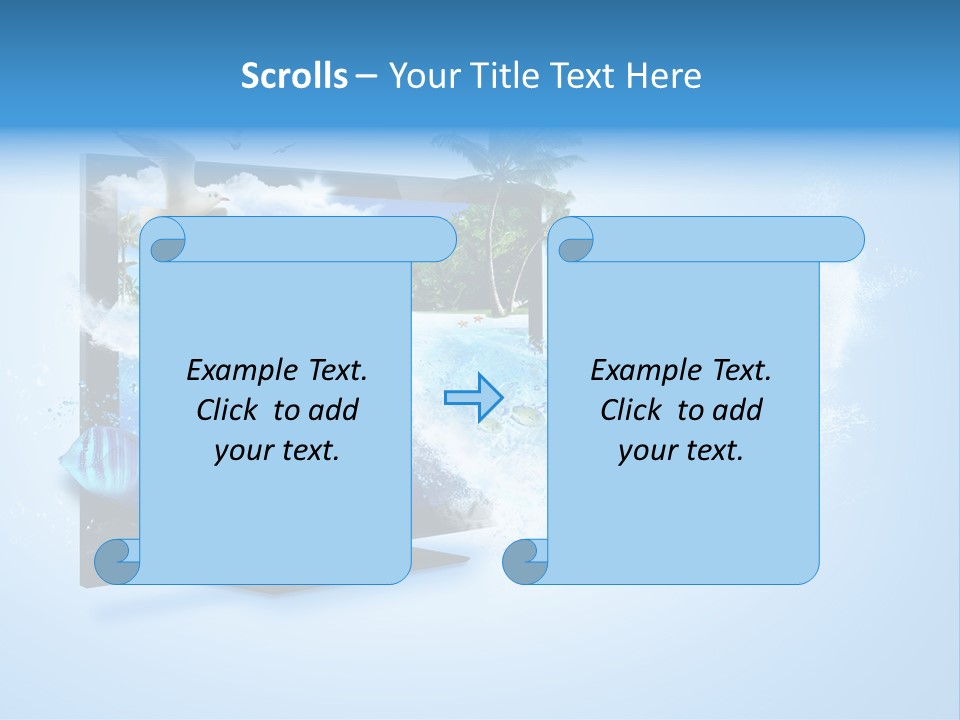 Scrolls – Your Title Text Here

Example Text. Click to add your text.

Example Text. Click to add your text.